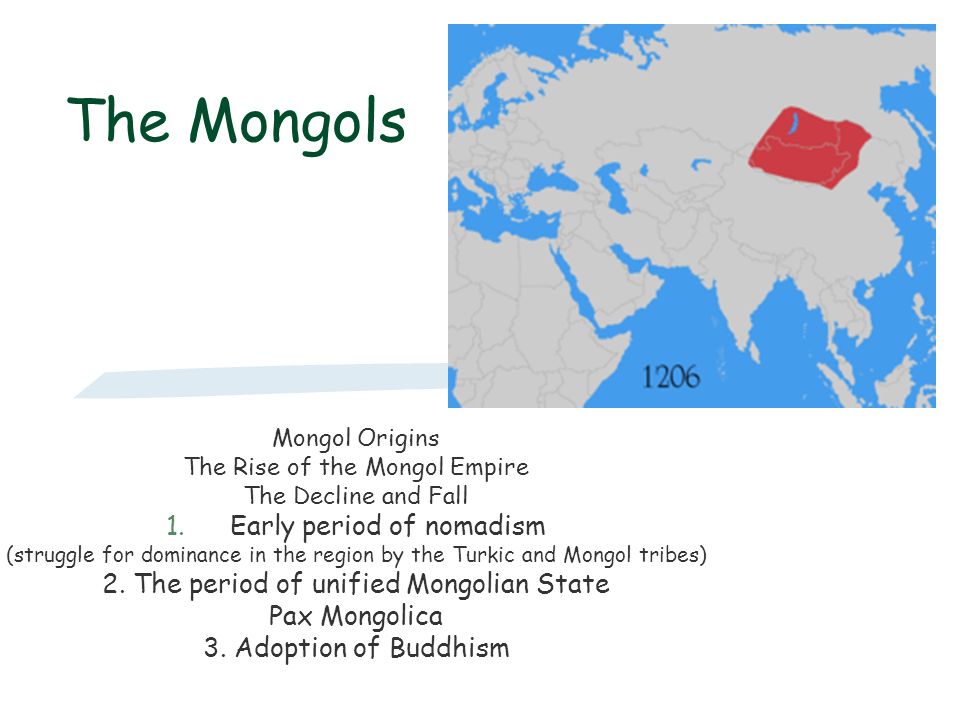 The Mongols

1206

Mongol Origins
The Rise of the Mongol Empire
The Decline and Fall
1. Early period of nomadism
(struggle for dominance in the region by the Turkic and Mongol tribes)
2. The period of unified Mongolian State
Pax Mongolica
3. Adoption of Buddhism